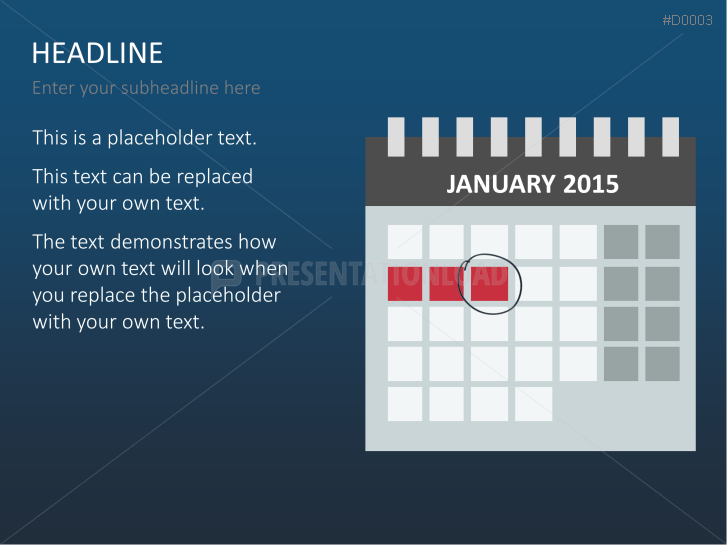 #D0003

HEADLINE

Enter your subheadline here

This is a placeholder text.

This text can be replaced with your own text.

The text demonstrates how your own text will look when you replace the placeholder with your own text.

JANUARY 2015

PRESENTATIONLOAD